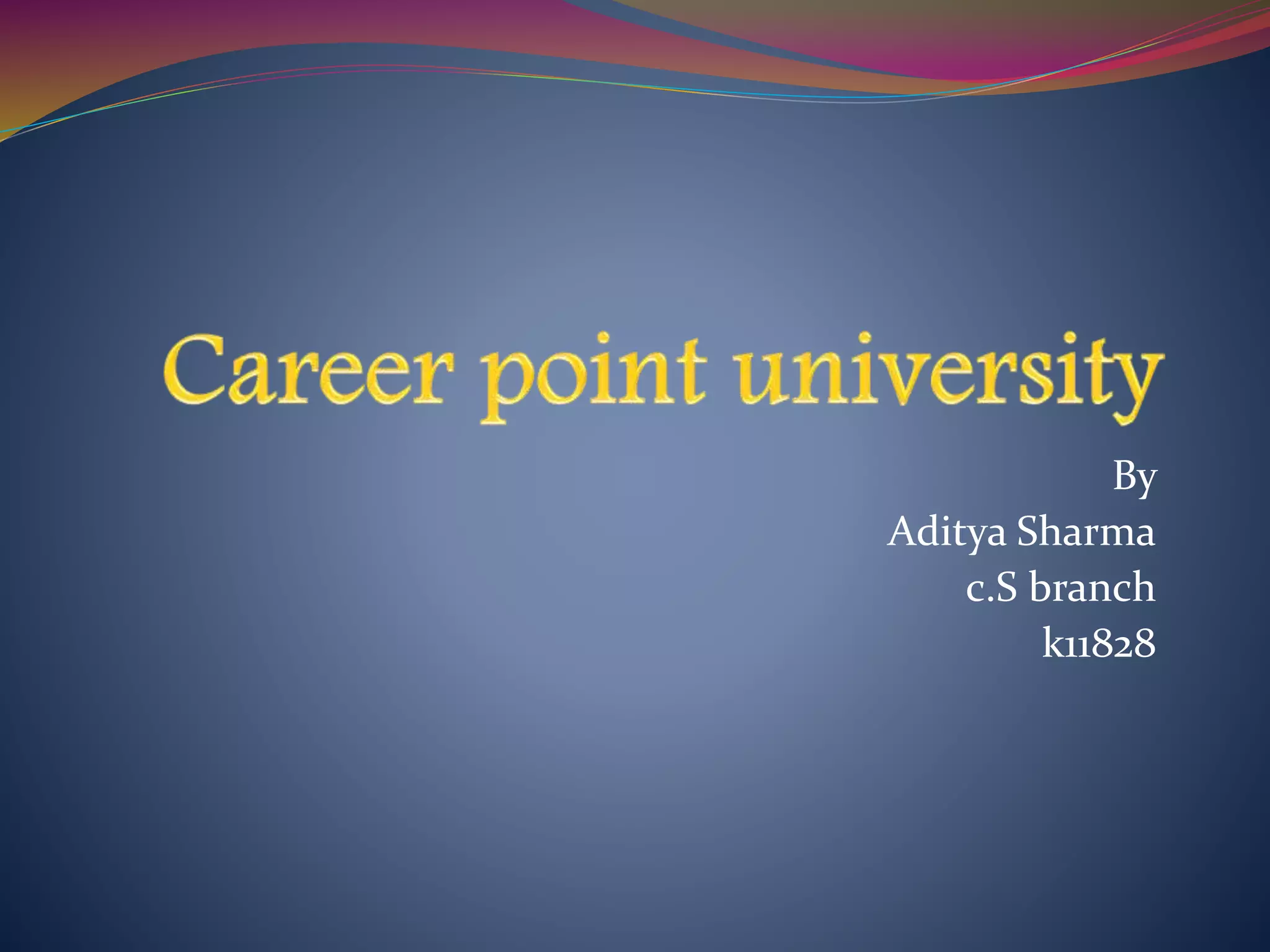 Career point university

By
Aditya Sharma
c.S branch
k11828